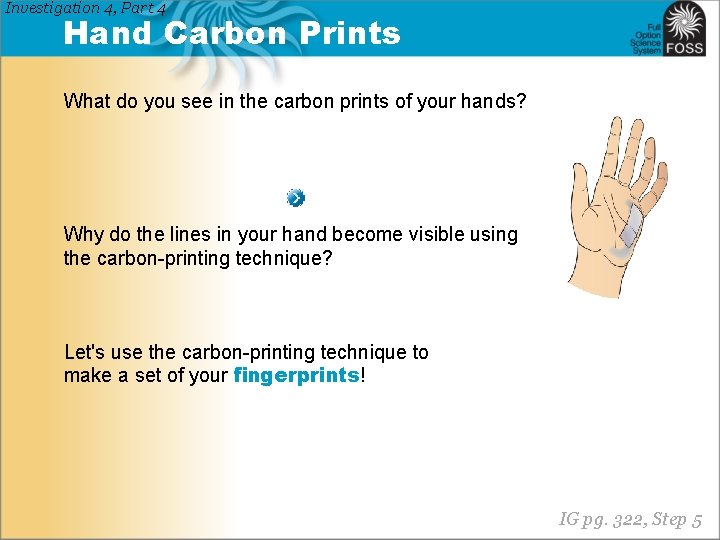 Investigation 4, Part 4

Hand Carbon Prints

Full Option Science System FOSS

What do you see in the carbon prints of your hands?

Why do the lines in your hand become visible using the carbon-printing technique?

Let's use the carbon-printing technique to make a set of your fingerprints!

IG pg. 322, Step 5